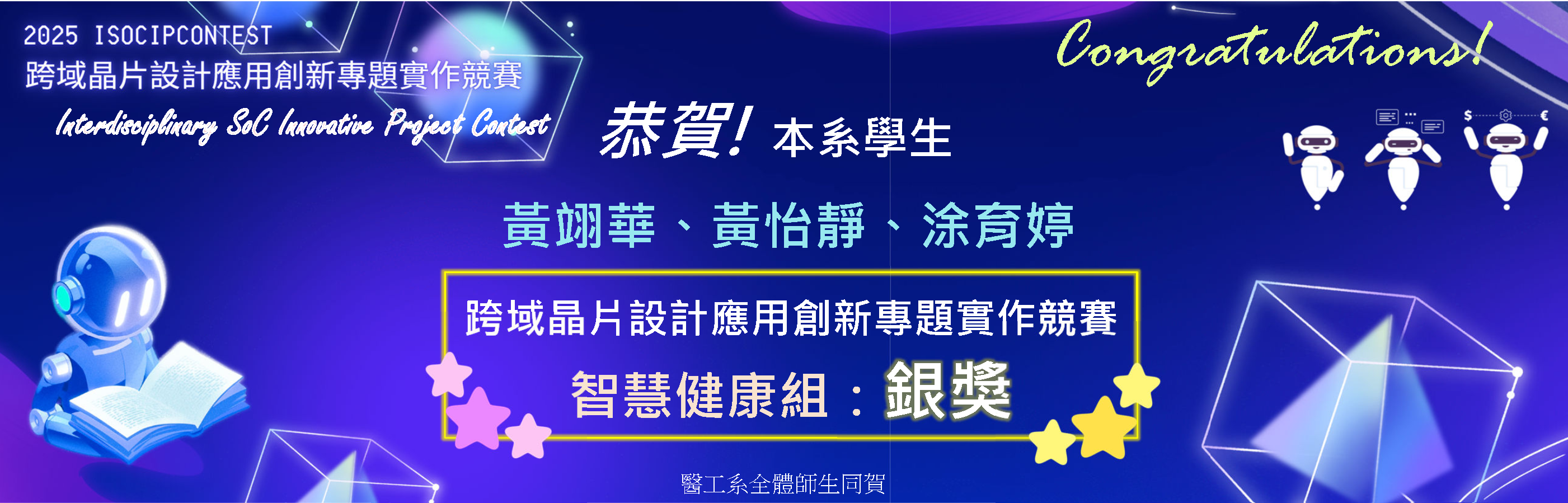 2025 ISOCIPCONTEST
跨域晶片設計應用創新專題實作競賽
Interdisciplinary SoC Innovative Project Contest

Congratulations!

恭賀! 本系學生

黃翊華、黃怡靜、涂育婷

跨域晶片設計應用創新專題實作競賽
智慧健康組：銀獎

醫工系全體師生同賀